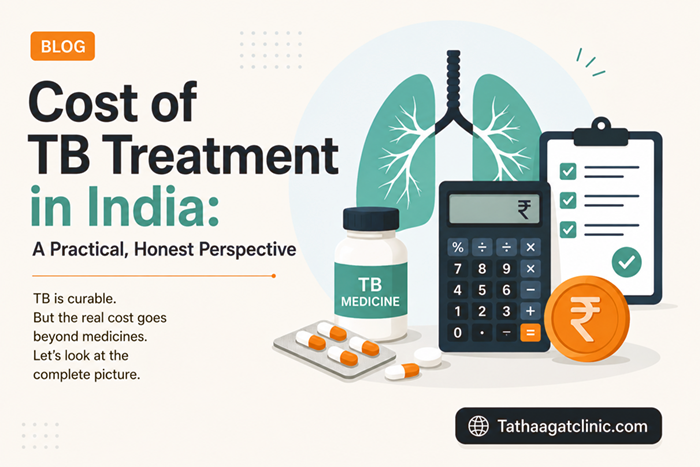 BLOG

Cost of TB Treatment in India:

A Practical, Honest Perspective

TB is curable. But the real cost goes beyond medicines. Let's look at the complete picture.

TB MEDICINE

₹

%
÷
÷
×
7
8
9
×
4
5
6
−
1
2
3
+
0
·
−
=

₹

Tathaagatclinic.com